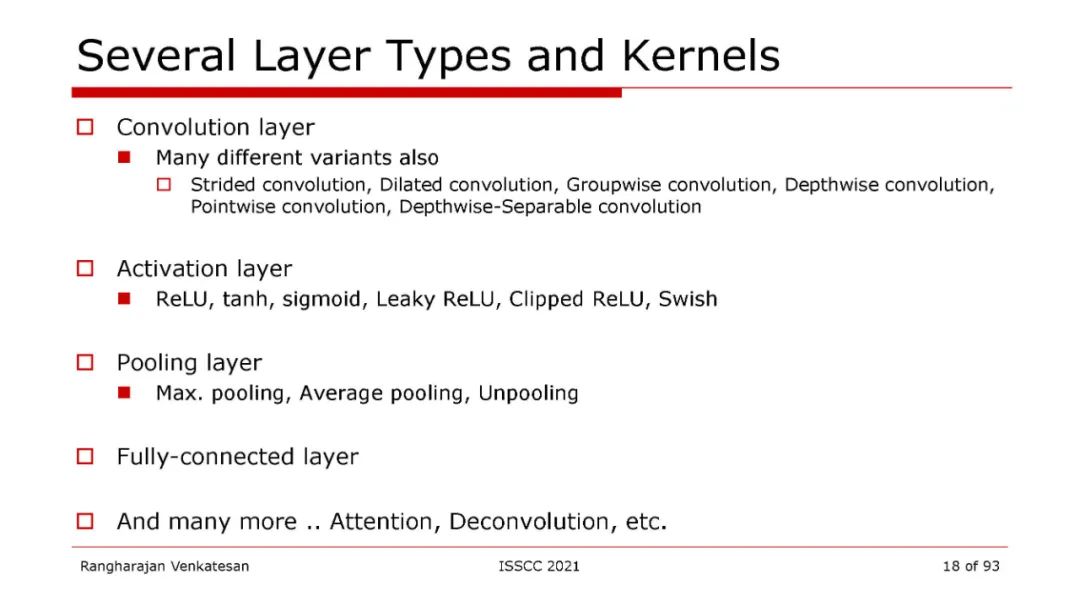 Several Layer Types and Kernels

Convolution layer

Many different variants also

Strided convolution, Dilated convolution, Groupwise convolution, Depthwise convolution, Pointwise convolution, Depthwise-Separable convolution

Activation layer

ReLU, tanh, sigmoid, Leaky ReLU, Clipped ReLU, Swish

Pooling layer

Max. pooling, Average pooling, Unpooling

Fully-connected layer

And many more .. Attention, Deconvolution, etc.

Rangharajan Venkatesan

ISSCC 2021

18 of 93